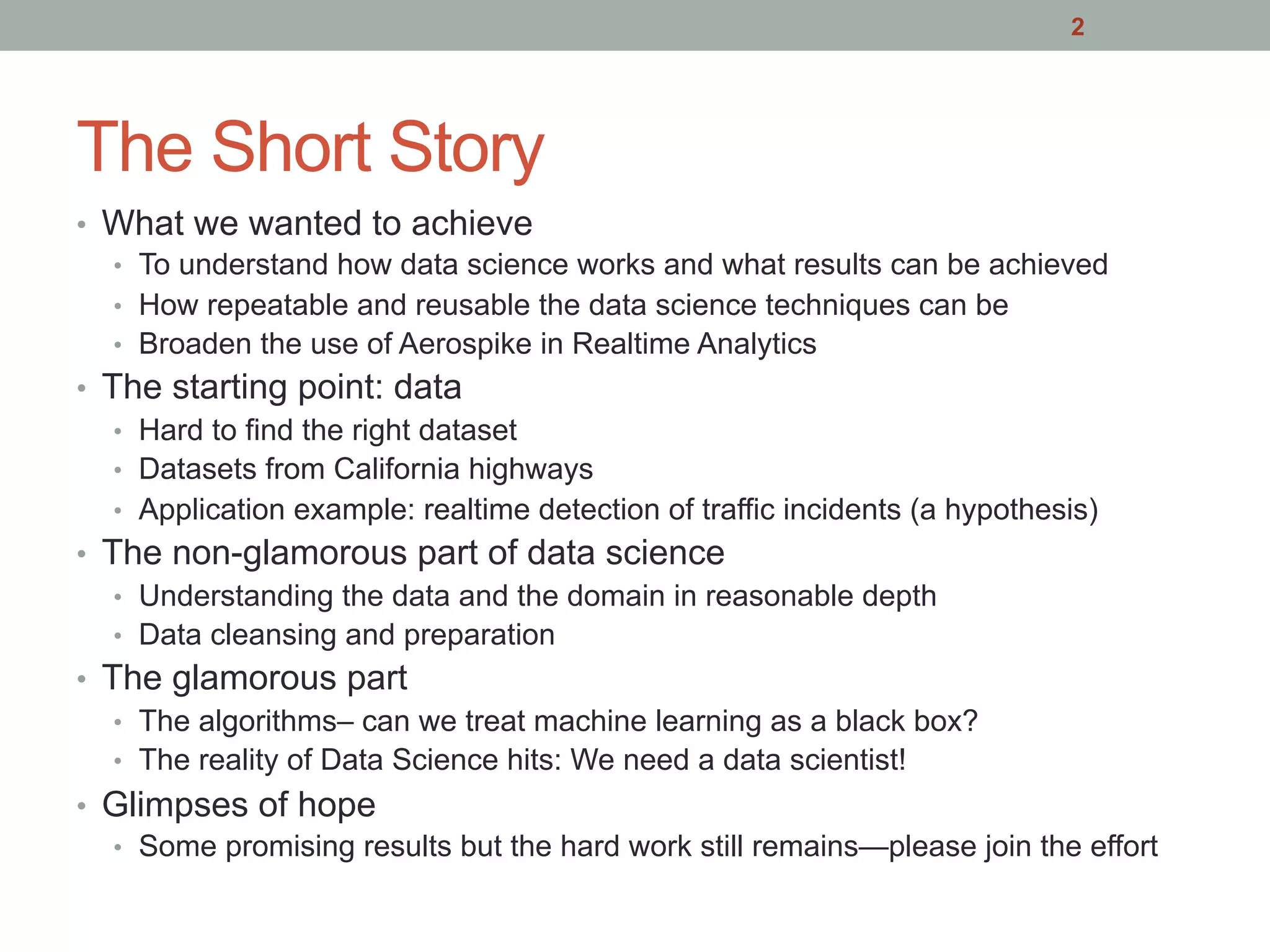 2

The Short Story

• What we wanted to achieve
  • To understand how data science works and what results can be achieved
  • How repeatable and reusable the data science techniques can be
  • Broaden the use of Aerospike in Realtime Analytics
• The starting point: data
  • Hard to find the right dataset
  • Datasets from California highways
  • Application example: realtime detection of traffic incidents (a hypothesis)
• The non-glamorous part of data science
  • Understanding the data and the domain in reasonable depth
  • Data cleansing and preparation
• The glamorous part
  • The algorithms– can we treat machine learning as a black box?
  • The reality of Data Science hits: We need a data scientist!
• Glimpses of hope
  • Some promising results but the hard work still remains—please join the effort